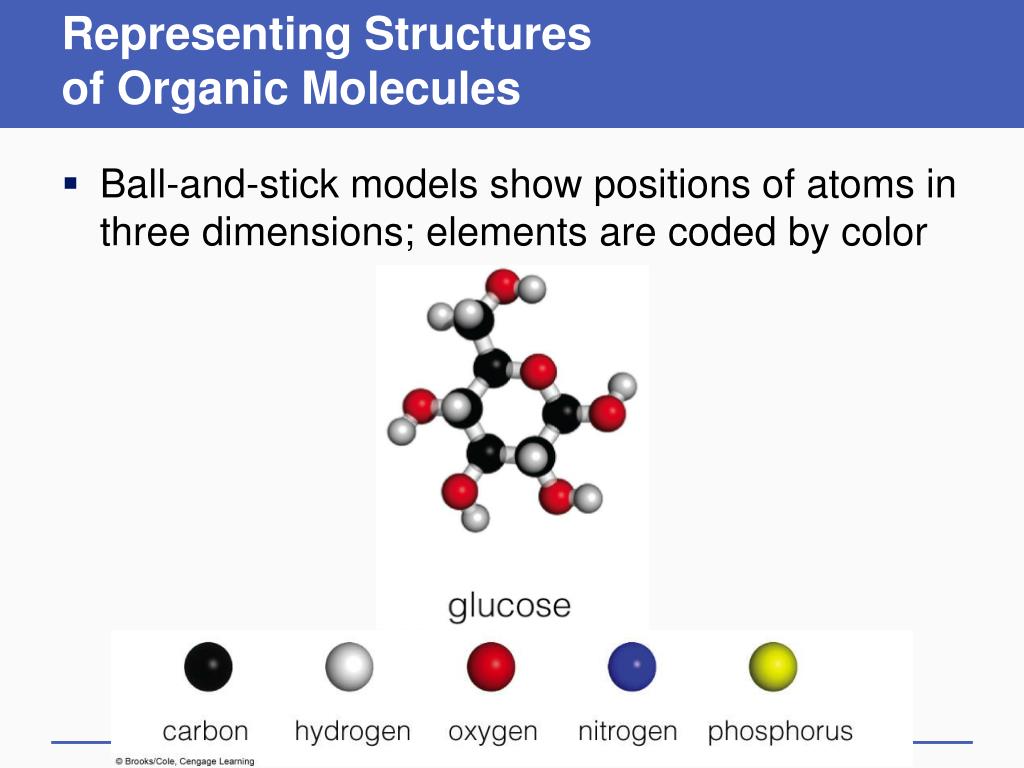 Representing Structures of Organic Molecules

▪ Ball-and-stick models show positions of atoms in three dimensions; elements are coded by color

glucose

carbon hydrogen oxygen nitrogen phosphorus

© Brooks/Cole, Cengage Learning